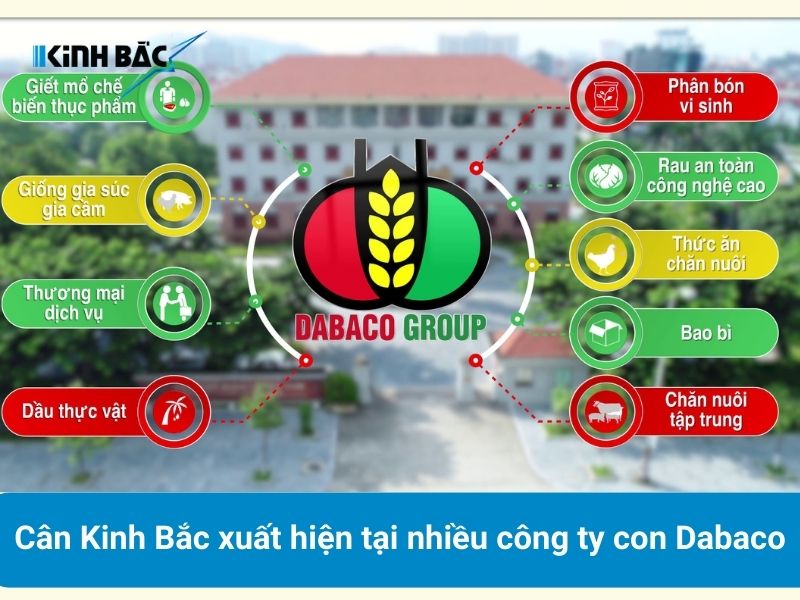 KINH BẮC

Giết mổ chế biến thực phẩm

Giống gia súc gia cầm

Thương mại dịch vụ

Dầu thực vật

DABACO GROUP

Phân bón vi sinh

Rau an toàn công nghệ cao

Thức ăn chăn nuôi

Bao bì

Chăn nuôi tập trung

Cân Kinh Bắc xuất hiện tại nhiều công ty con Dabaco